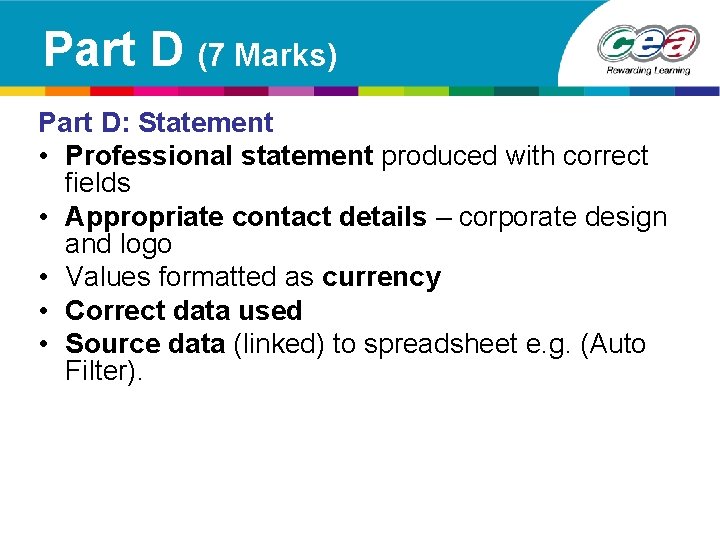 Part D (7 Marks)

cea
Rewarding Learning

Part D: Statement

• Professional statement produced with correct fields
• Appropriate contact details – corporate design and logo
• Values formatted as currency
• Correct data used
• Source data (linked) to spreadsheet e.g. (Auto Filter).